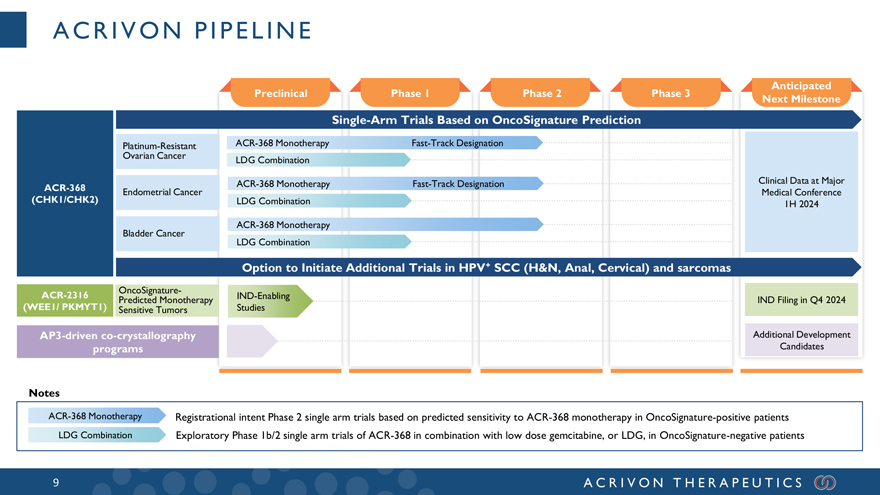 ACRIVON PIPELINE

Preclinical

Phase 1

Phase 2

Phase 3

Anticipated Next Milestone

Single-Arm Trials Based on OncoSignature Prediction

ACR-368 (CHK1/CHK2)

Platinum-Resistant Ovarian Cancer

ACR-368 Monotherapy

Fast-Track Designation

LDG Combination

Endometrial Cancer

ACR-368 Monotherapy

Fast-Track Designation

LDG Combination

Bladder Cancer

ACR-368 Monotherapy

LDG Combination

Clinical Data at Major Medical Conference 1H 2024

Option to Initiate Additional Trials in HPV$^+$ SCC (H&N, Anal, Cervical) and sarcomas

ACR-2316 (WEE1/ PKMYT1)

OncoSignature-Predicted Monotherapy Sensitive Tumors

IND-Enabling Studies

IND Filing in Q4 2024

AP3-driven co-crystallography programs

Additional Development Candidates

Notes

ACR-368 Monotherapy

Registrational intent Phase 2 single arm trials based on predicted sensitivity to ACR-368 monotherapy in OncoSignature-positive patients

LDG Combination

Exploratory Phase 1b/2 single arm trials of ACR-368 in combination with low dose gemcitabine, or LDG, in OncoSignature-negative patients

9

ACRIVON THERAPEUTICS